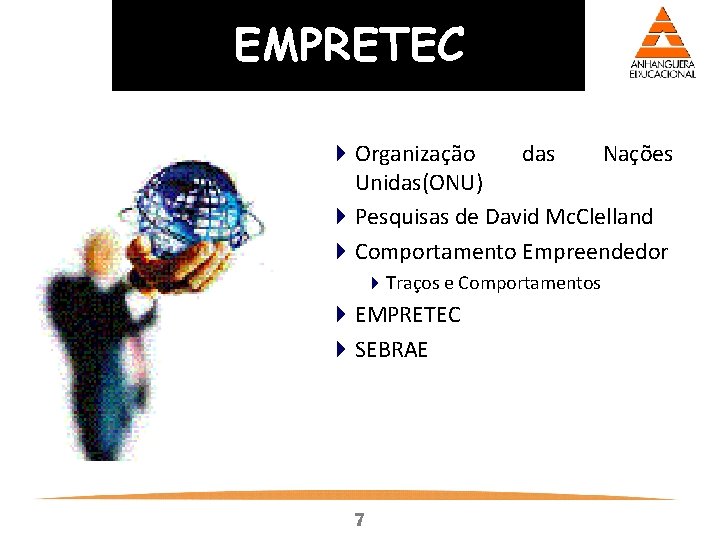 EMPRETEC

ANHANGUERA EDUCACIONAL

Organização das Nações Unidas(ONU)

Pesquisas de David McClelland

Comportamento Empreendedor

Traços e Comportamentos

EMPRETEC

SEBRAE

7